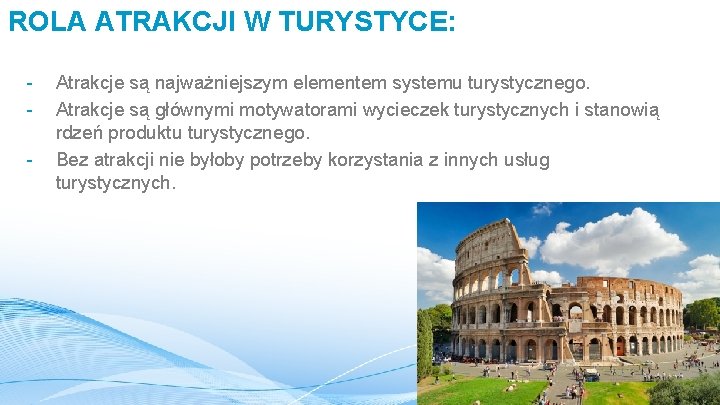 ROLA ATRAKCJI W TURYSTYCE:

- Atrakcje są najważniejszym elementem systemu turystycznego.
- Atrakcje są głównymi motywatorami wycieczek turystycznych i stanowią rdzeń produktu turystycznego.
- Bez atrakcji nie byłoby potrzeby korzystania z innych usług turystycznych.